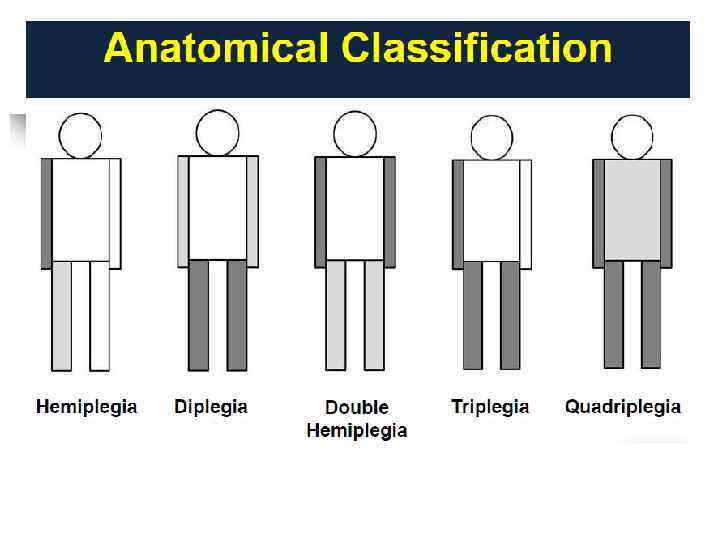 Anatomical Classification

Hemiplegia

Diplegia

Double Hemiplegia

Triplegia

Quadriplegia